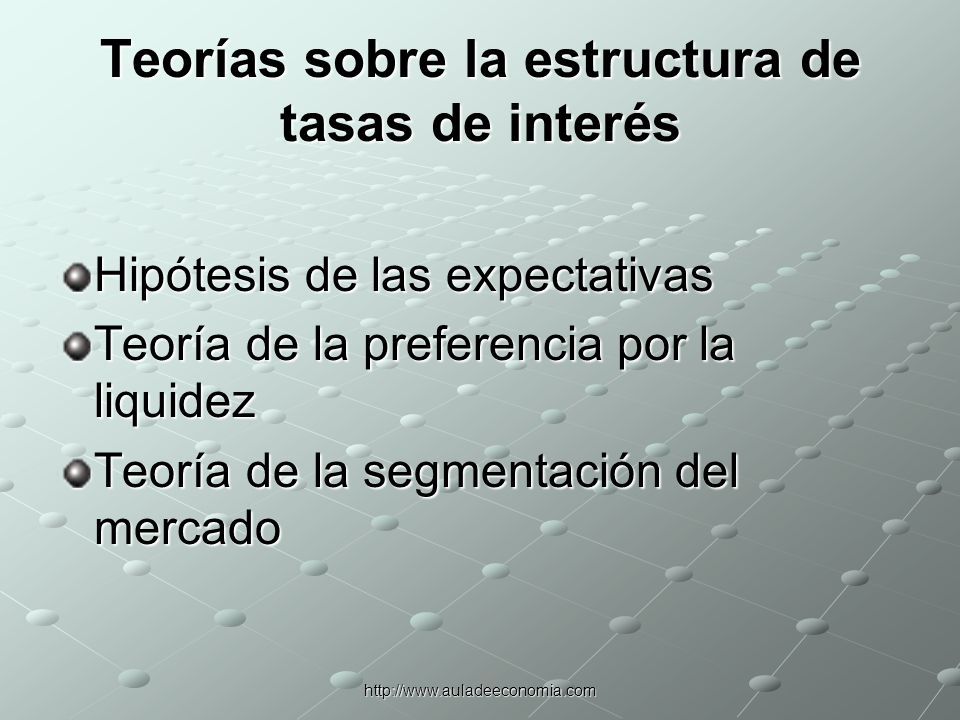 Teorías sobre la estructura de tasas de interés

Hipótesis de las expectativas

Teoría de la preferencia por la liquidez

Teoría de la segmentación del mercado

http://www.auladeeconomia.com